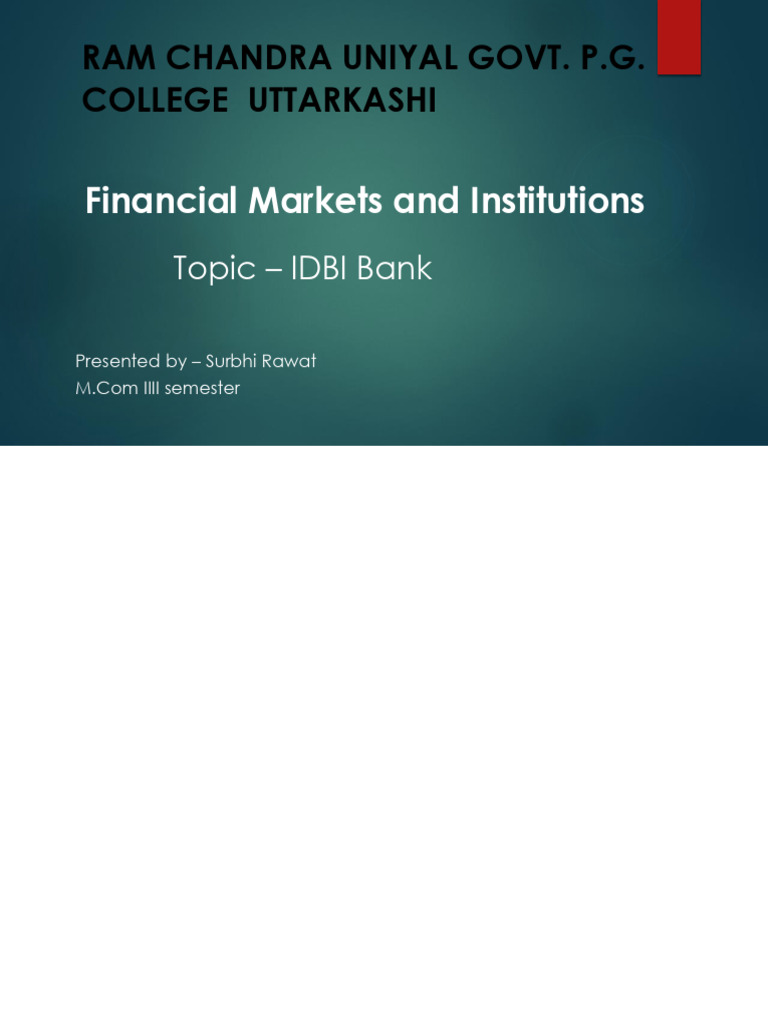 RAM CHANDRA UNIYAL GOVT. P.G. COLLEGE UTTARKASHI

Financial Markets and Institutions

Topic – IDBI Bank

Presented by – Surbhi Rawat
M.Com IIII semester